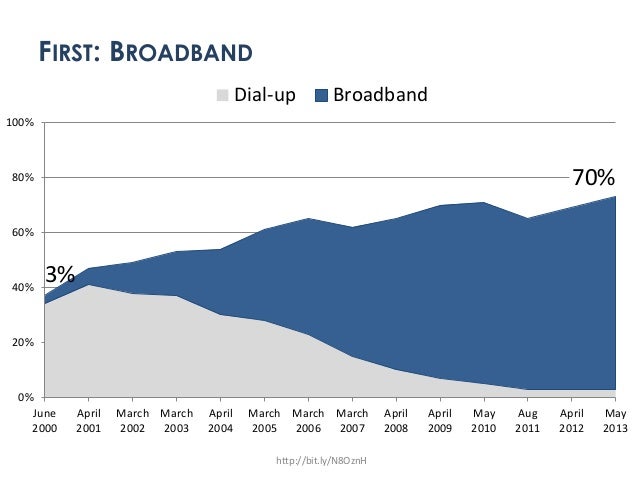 FIRST: BROADBAND

Dial-up Broadband

100%
80%
60%
40%
20%
0%

3%
70%

June 2000
April 2001
March 2002
March 2003
April 2004
March 2005
March 2006
March 2007
April 2008
April 2009
May 2010
Aug 2011
April 2012
May 2013

http://bit.ly/N8OznH